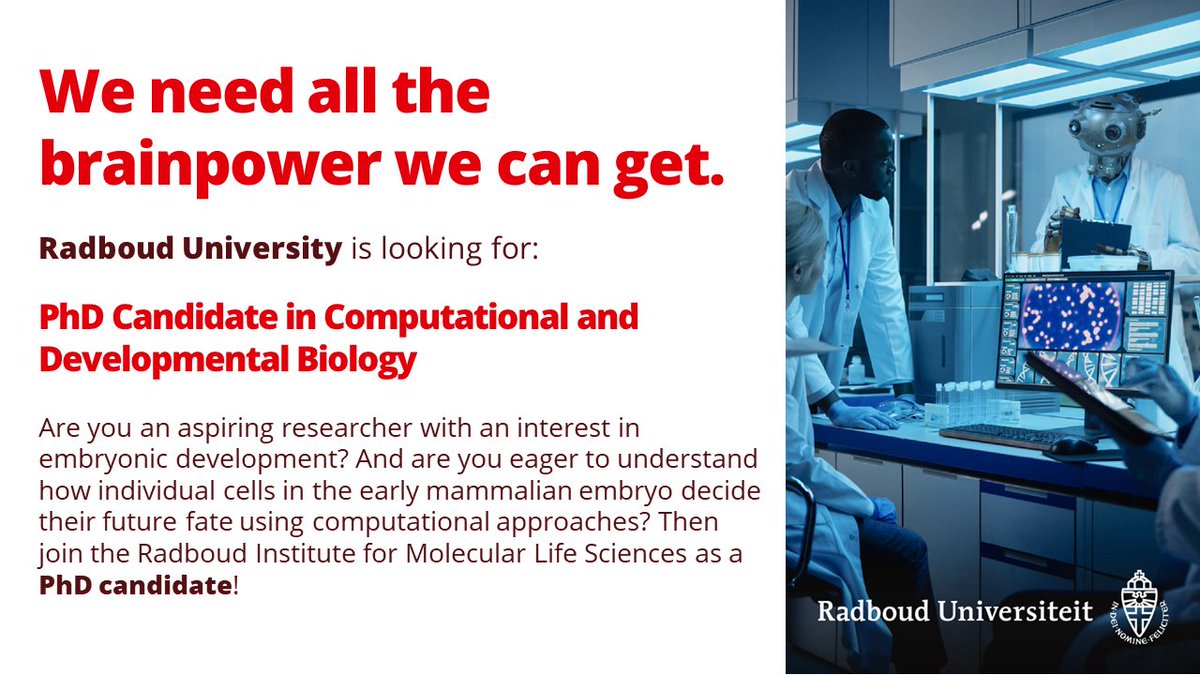 We need all the brainpower we can get.

Radboud University is looking for:

PhD Candidate in Computational and Developmental Biology

Are you an aspiring researcher with an interest in embryonic development? And are you eager to understand how individual cells in the early mammalian embryo decide their future fate using computational approaches? Then join the Radboud Institute for Molecular Life Sciences as a PhD candidate!

Radboud Universiteit

IN DEI NOMINE FELICITER